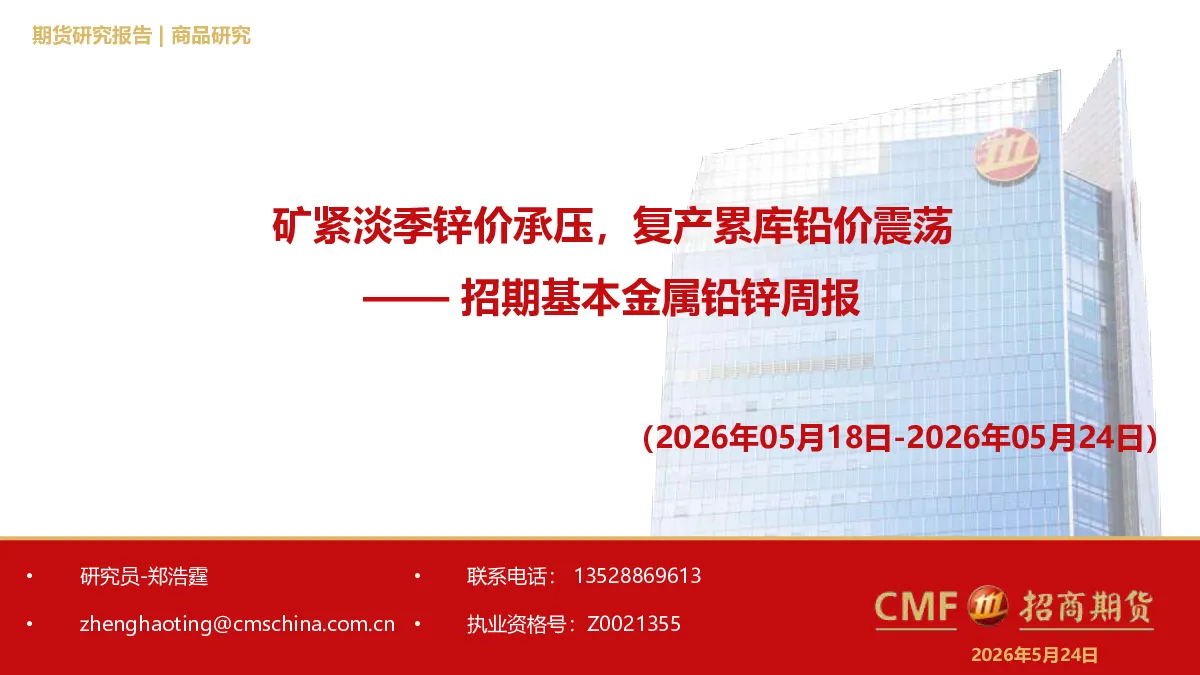 期货研究报告 | 商品研究

矿紧淡季锌价承压，复产累库铅价震荡

—— 招期基本金属铅锌周报

（2026年05月18日-2026年05月24日）

• 研究员-郑浩霆

• zhenghaoting@cmschina.com.cn

• 联系电话： 13528869613

• 执业资格号：Z0021355

CMF 招商期货

2026年5月24日